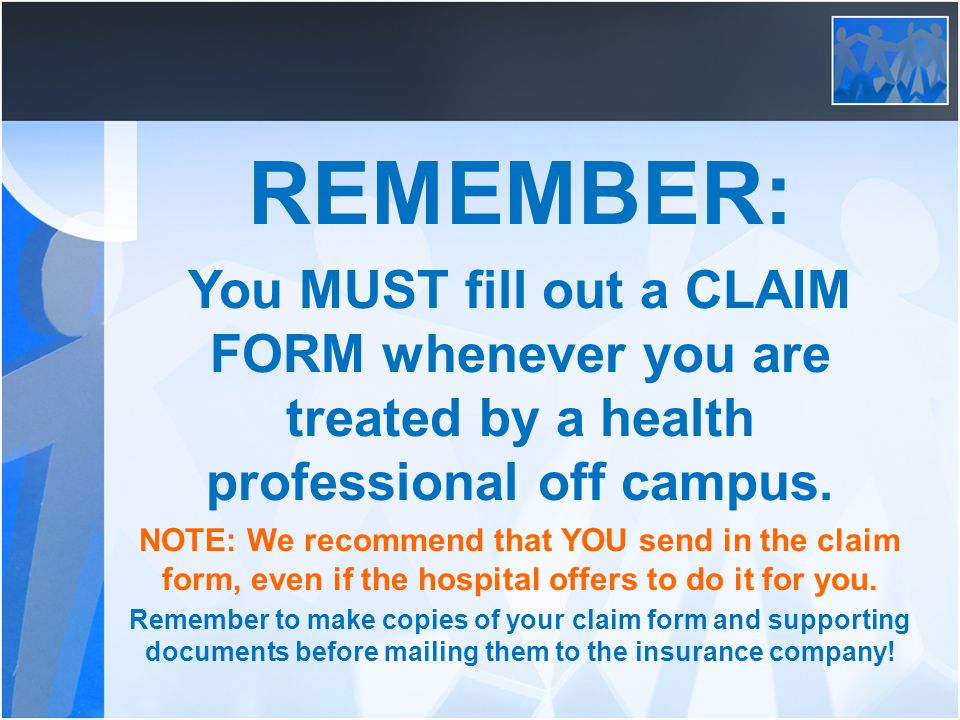 REMEMBER:

You MUST fill out a CLAIM FORM whenever you are treated by a health professional off campus.

NOTE: We recommend that YOU send in the claim form, even if the hospital offers to do it for you.

Remember to make copies of your claim form and supporting documents before mailing them to the insurance company!